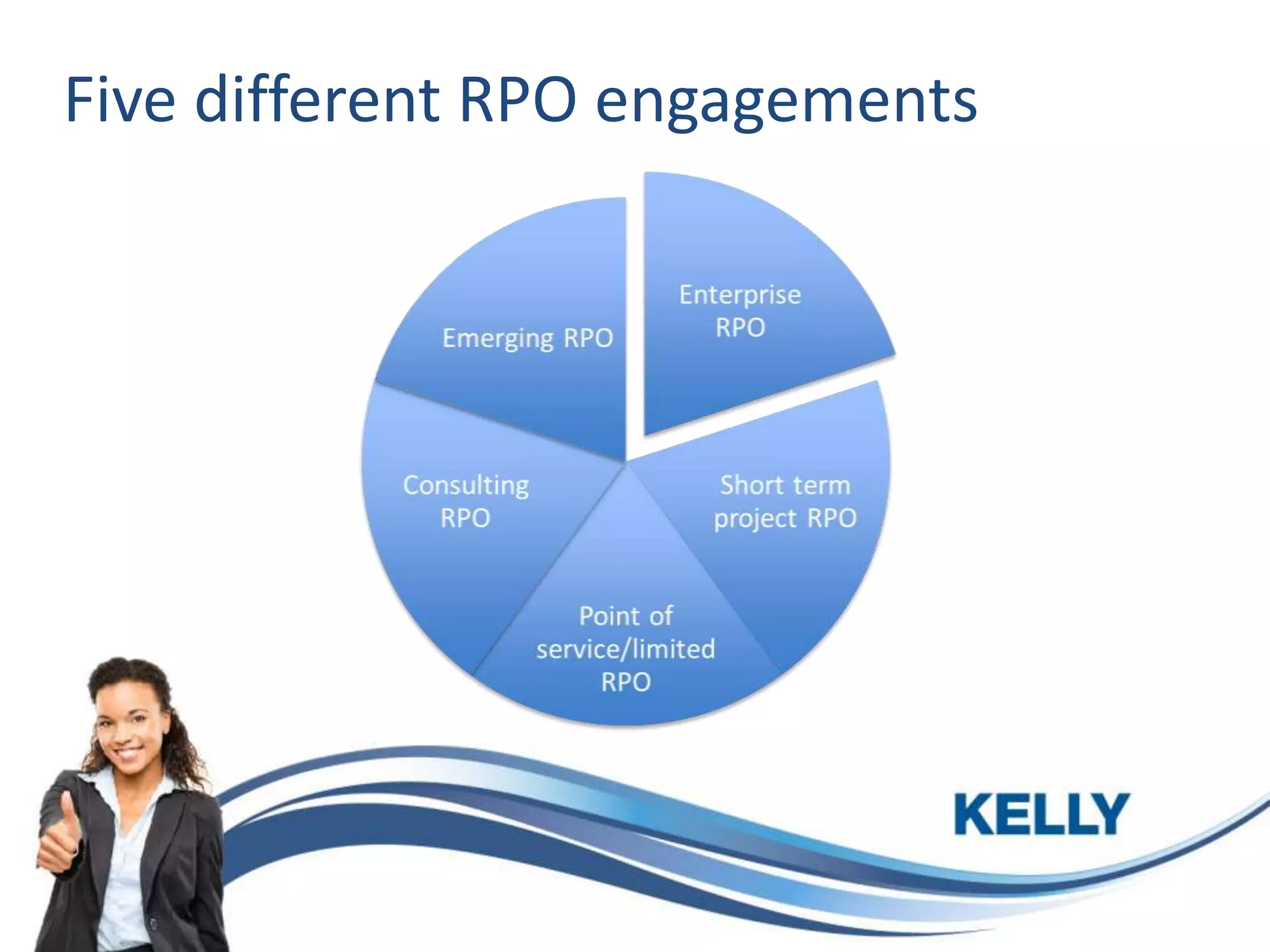 Five different RPO engagements

Enterprise RPO

Short term project RPO

Point of service/limited RPO

Consulting RPO

Emerging RPO

KELLY